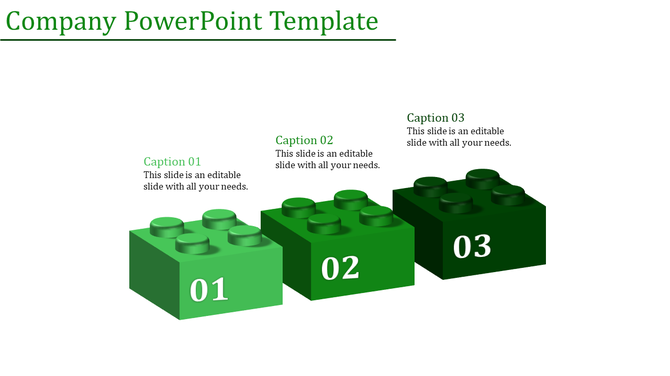 Company PowerPoint Template

Caption 01
This slide is an editable slide with all your needs.

Caption 02
This slide is an editable slide with all your needs.

Caption 03
This slide is an editable slide with all your needs.

01

02

03